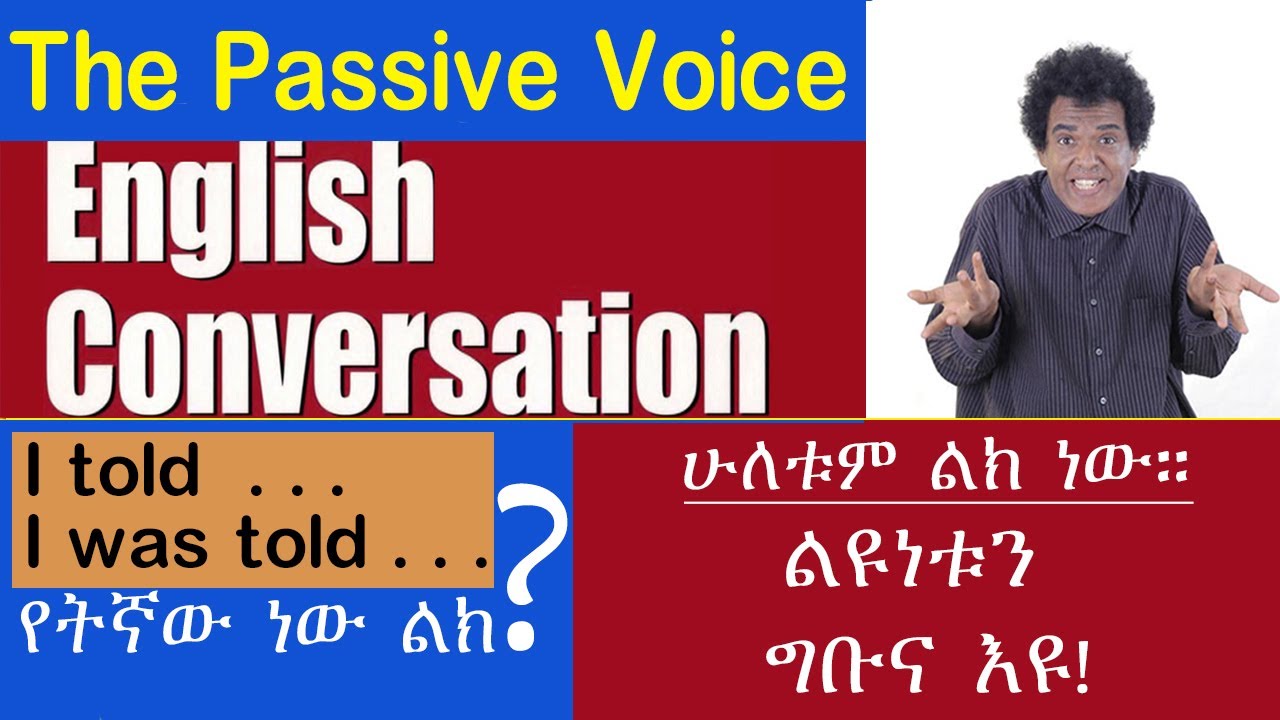 The Passive Voice

English Conversation

I told . . .
I was told . . .

የትኛው ነው ልክ?

ሁለቱም ልክ ነው።

ልዩነቱን ግቡና እዩ!